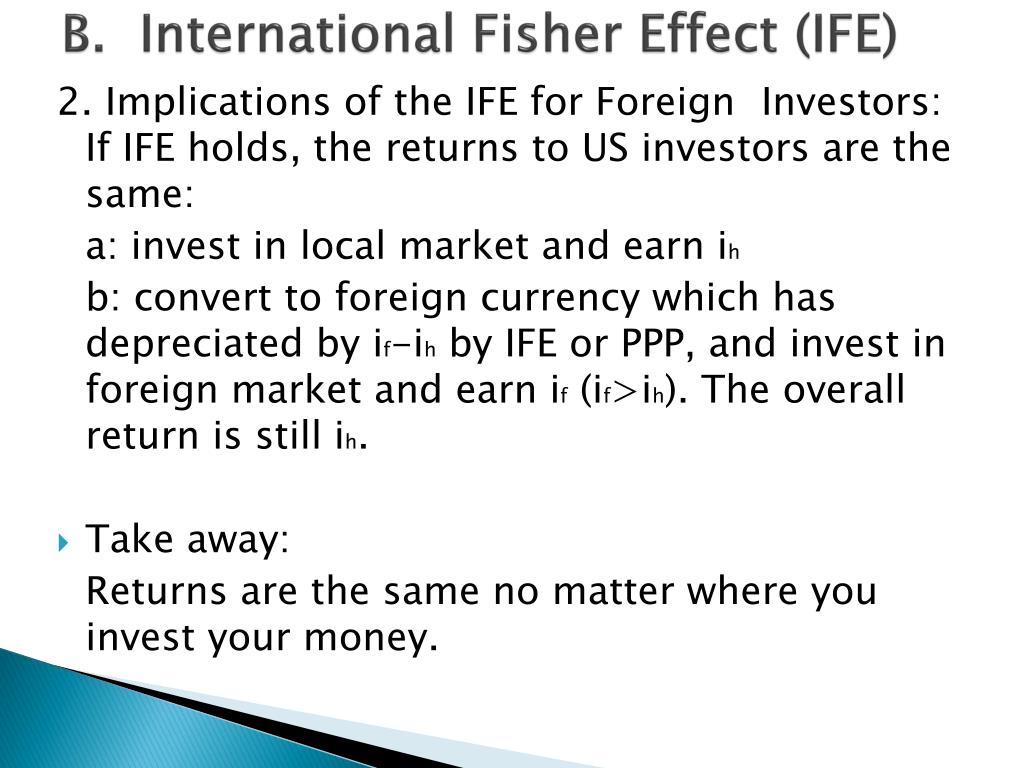 B. International Fisher Effect (IFE)

2. Implications of the IFE for Foreign Investors: If IFE holds, the returns to US investors are the same:

a: invest in local market and earn $i_h$

b: convert to foreign currency which has depreciated by $i_f - i_h$ by IFE or PPP, and invest in foreign market and earn $i_f$ ($i_f > i_h$). The overall return is still $i_h$.

Take away:

Returns are the same no matter where you invest your money.